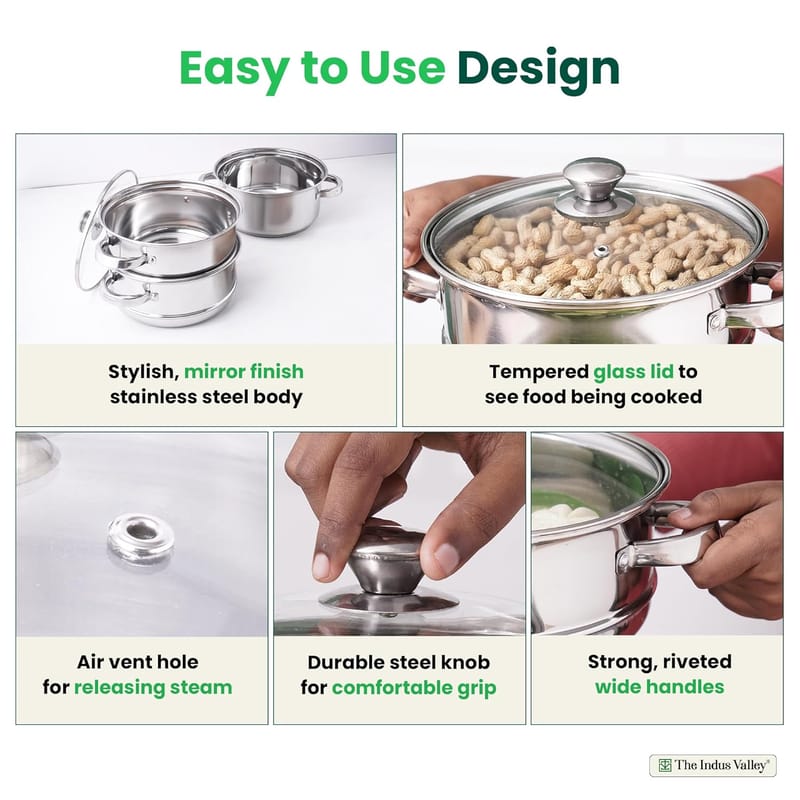 Easy to Use Design

Stylish, mirror finish stainless steel body

Tempered glass lid to see food being cooked

Air vent hole for releasing steam

Durable steel knob for comfortable grip

Strong, riveted wide handles

The Indus Valley®